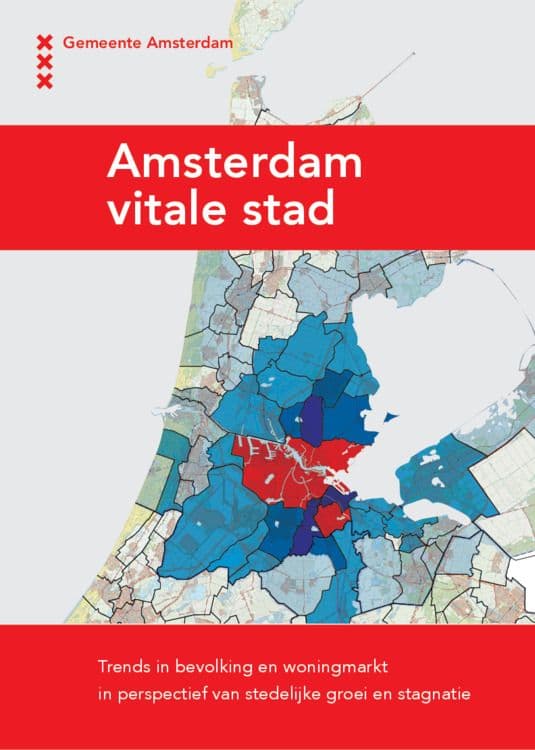 Gemeente Amsterdam

Amsterdam vitale stad

Trends in bevolking en woningmarkt in perspectief van stedelijke groei en stagnatie